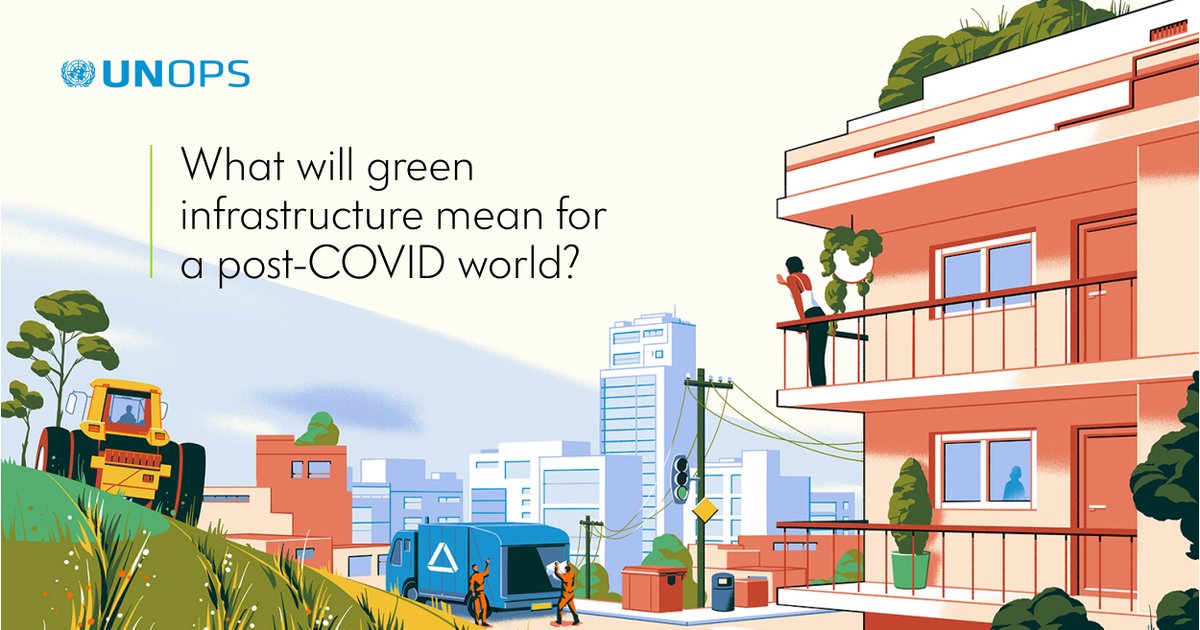 UNOPS

What will green infrastructure mean for a post-COVID world?